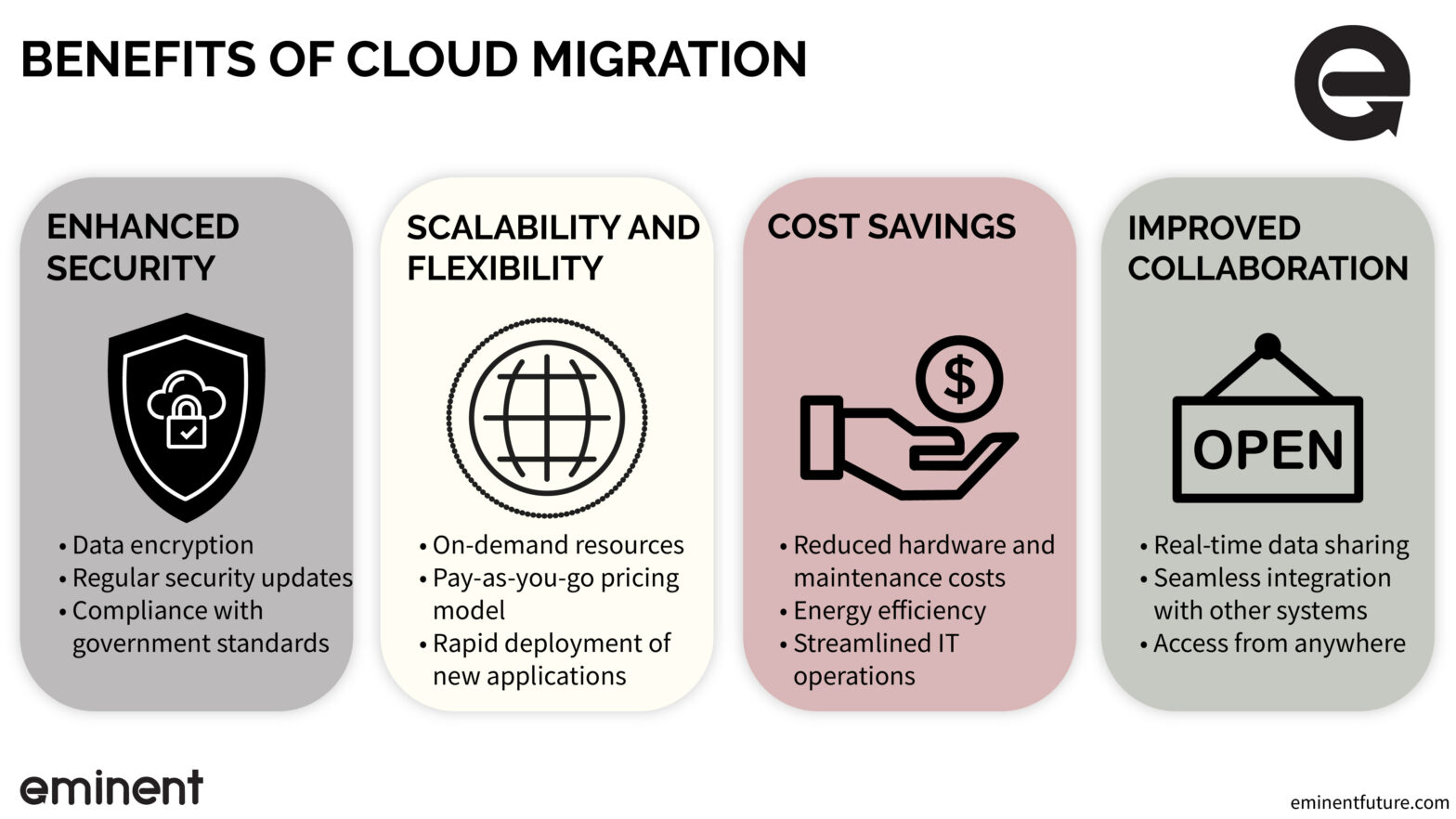 BENEFITS OF CLOUD MIGRATION

ENHANCED SECURITY

• Data encryption
• Regular security updates
• Compliance with government standards

SCALABILITY AND FLEXIBILITY

• On-demand resources
• Pay-as-you-go pricing model
• Rapid deployment of new applications

COST SAVINGS

$

• Reduced hardware and maintenance costs
• Energy efficiency
• Streamlined IT operations

IMPROVED COLLABORATION

OPEN

• Real-time data sharing
• Seamless integration with other systems
• Access from anywhere

eminent

eminentfuture.com